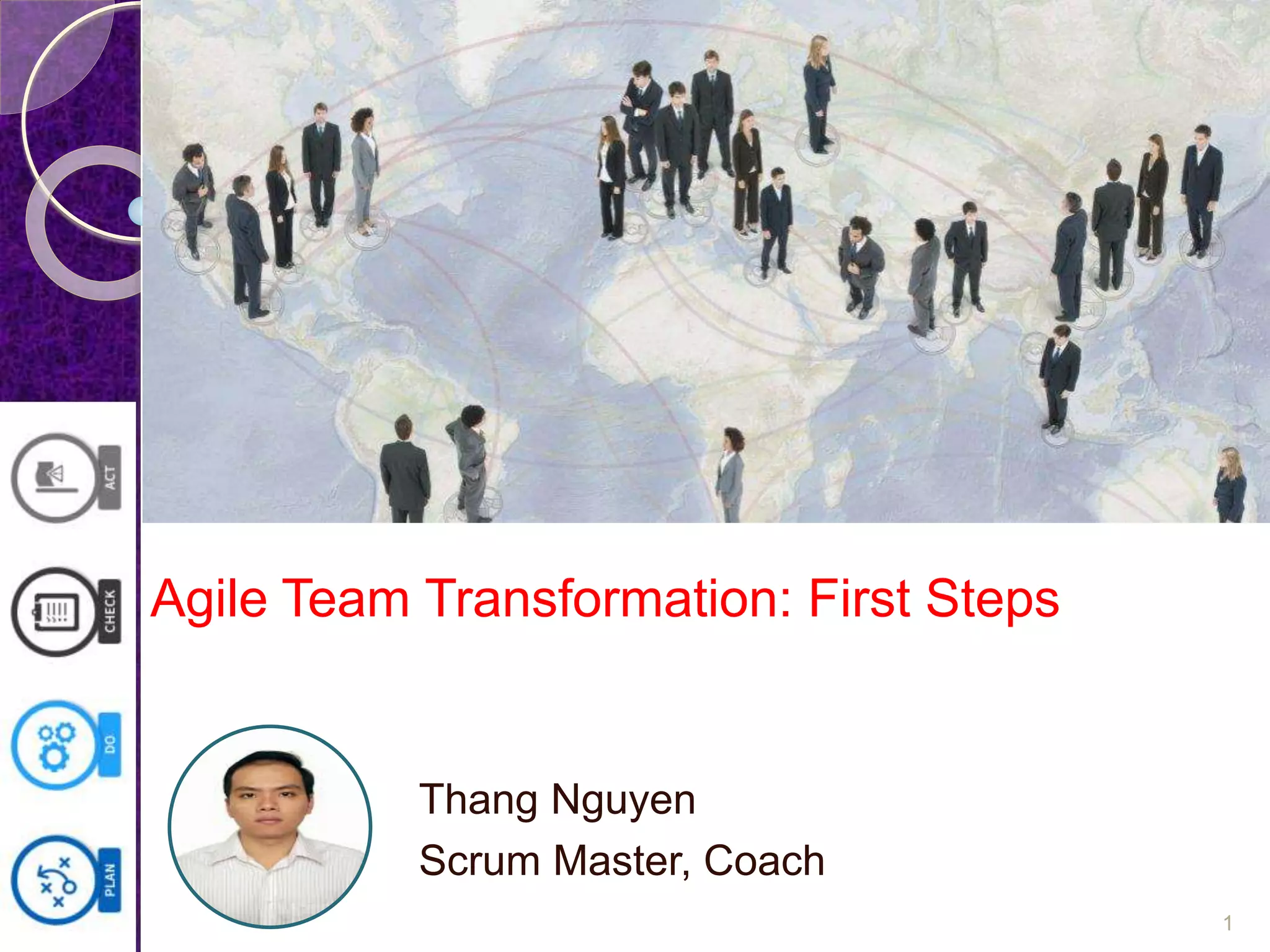 ACT

CHECK

DO

PLAN

Agile Team Transformation: First Steps

Thang Nguyen
Scrum Master, Coach

1